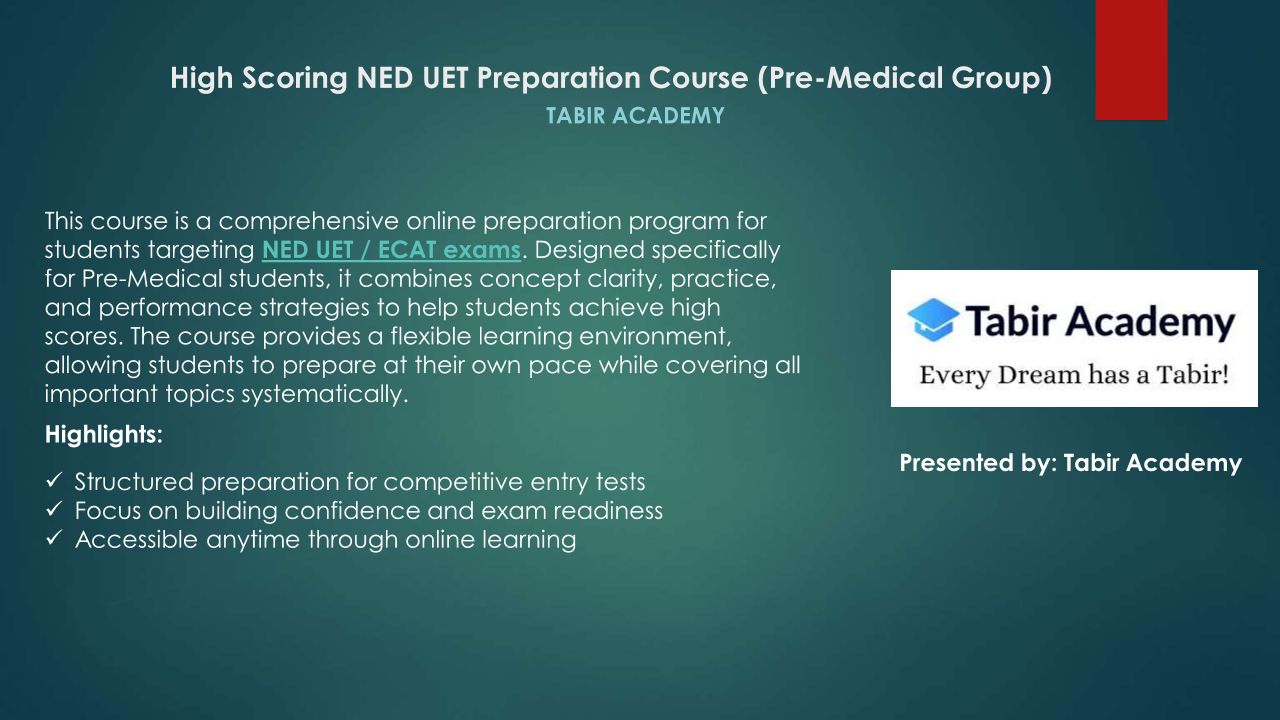 High Scoring NED UET Preparation Course (Pre-Medical Group)
TABIR ACADEMY

This course is a comprehensive online preparation program for students targeting NED UET / ECAT exams. Designed specifically for Pre-Medical students, it combines concept clarity, practice, and performance strategies to help students achieve high scores. The course provides a flexible learning environment, allowing students to prepare at their own pace while covering all important topics systematically.

Highlights:

✓ Structured preparation for competitive entry tests
✓ Focus on building confidence and exam readiness
✓ Accessible anytime through online learning

Tabir Academy
Every Dream has a Tabir!

Presented by: Tabir Academy